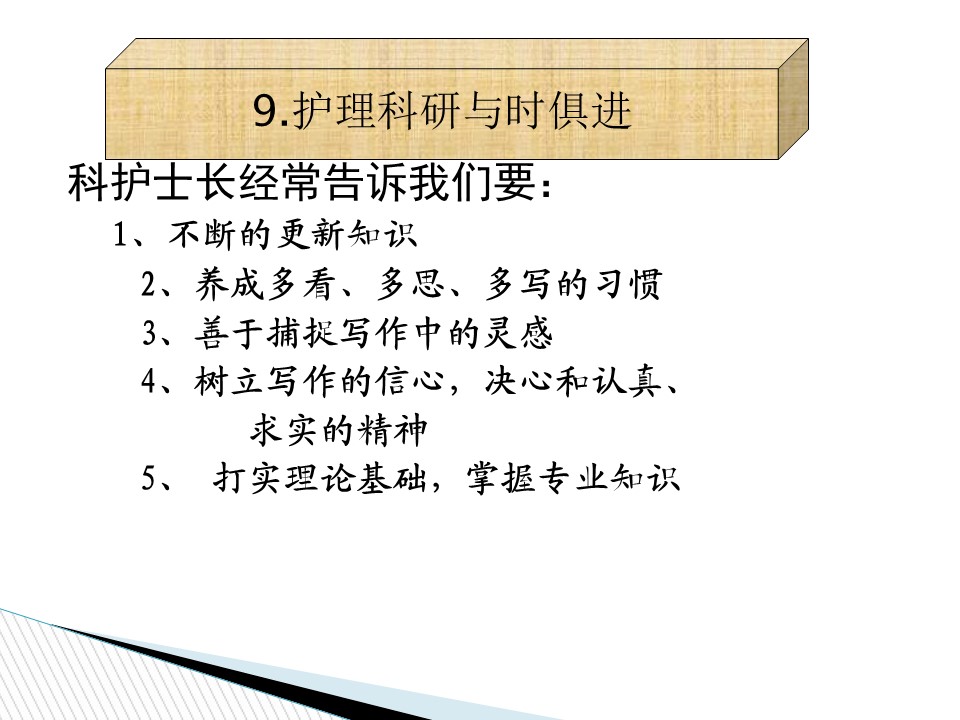 9.护理科研与时俱进

科护士长经常告诉我们要：

1、不断的更新知识

2、养成多看、多思、多写的习惯

3、善于捕捉写作中的灵感

4、树立写作的信心，决心和认真、求实的精神

5、 打实理论基础，掌握专业知识